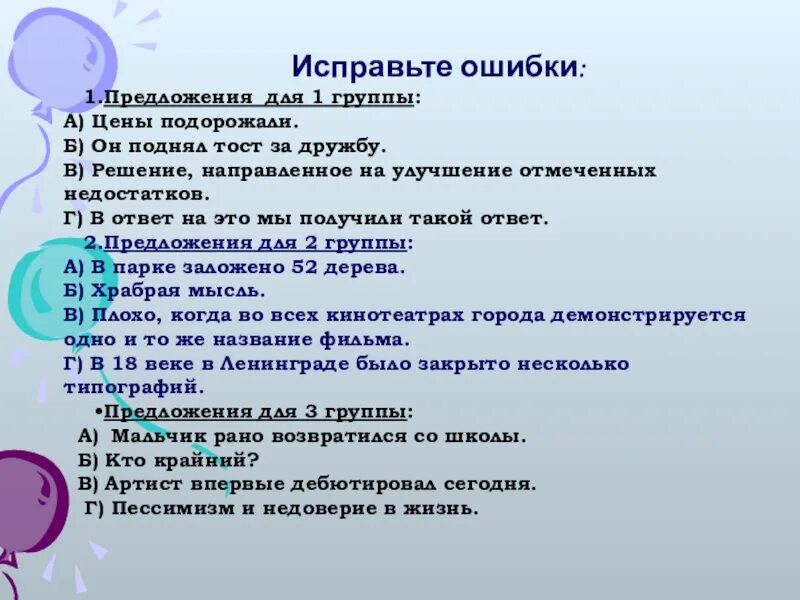 Исправьте ошибки:

1.Предложения для 1 группы:
А) Цены подорожали.
Б) Он поднял тост за дружбу.
В) Решение, направленное на улучшение отмеченных недостатков.
Г) В ответ на это мы получили такой ответ.

2.Предложения для 2 группы:
А) В парке заложено 52 дерева.
Б) Храбрая мысль.
В) Плохо, когда во всех кинотеатрах города демонстрируется одно и то же название фильма.
Г) В 18 веке в Ленинграде было закрыто несколько типографий.

•Предложения для 3 группы:
А) Мальчик рано возвратился со школы.
Б) Кто крайний?
В) Артист впервые дебютировал сегодня.
Г) Пессимизм и недоверие в жизнь.